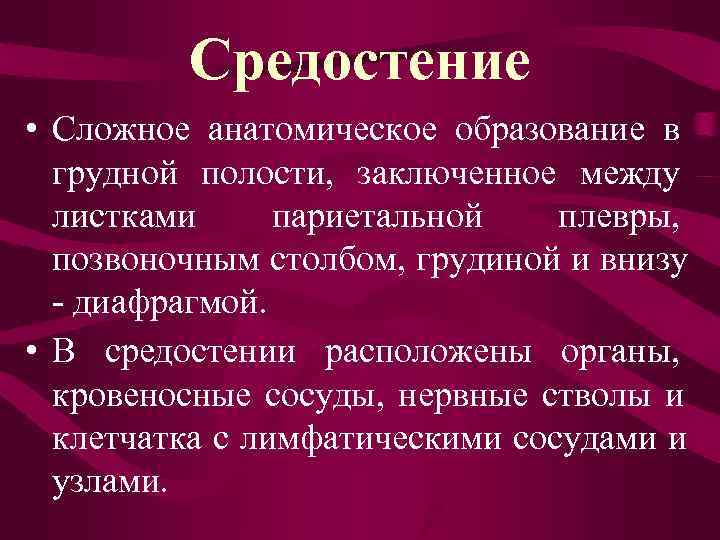 Средостение

• Сложное анатомическое образование в грудной полости, заключенное между листками париетальной плевры, позвоночным столбом, грудиной и внизу - диафрагмой.

• В средостении расположены органы, кровеносные сосуды, нервные стволы и клетчатка с лимфатическими сосудами и узлами.